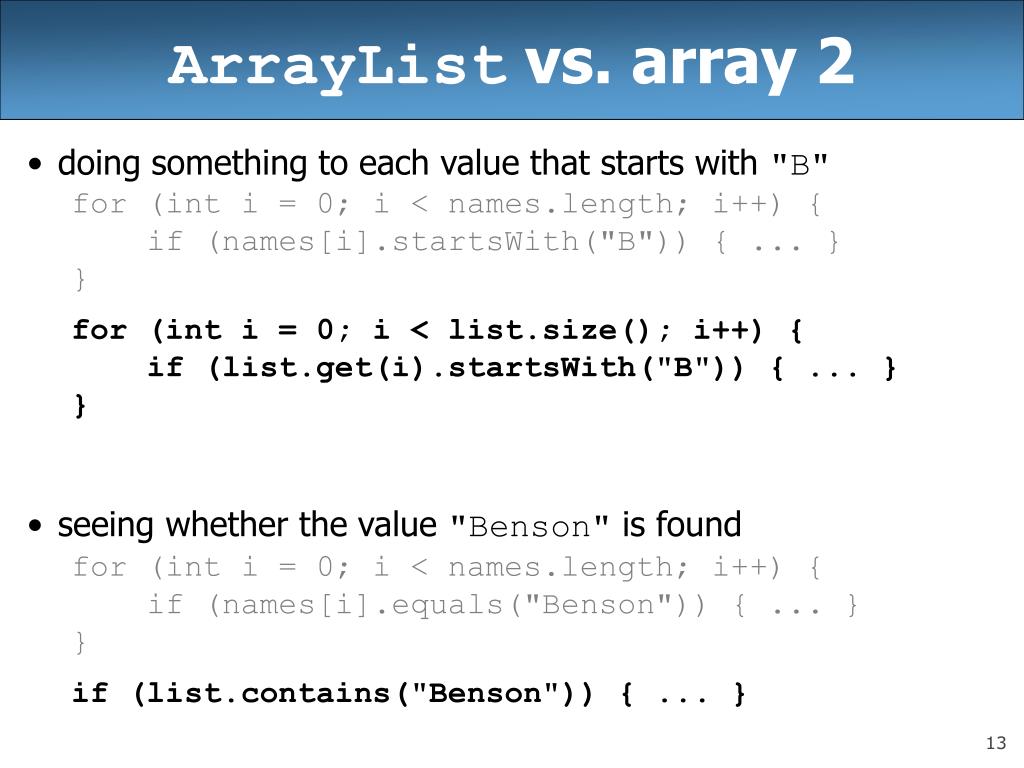 ArrayList vs. array 2

• doing something to each value that starts with "B"
for (int i = 0; i < names.length; i++) {
    if (names[i].startsWith("B")) { ... }
}

for (int i = 0; i < list.size(); i++) {
    if (list.get(i).startsWith("B")) { ... }
}

• seeing whether the value "Benson" is found
for (int i = 0; i < names.length; i++) {
    if (names[i].equals("Benson")) { ... }
}

if (list.contains("Benson")) { ... }

13